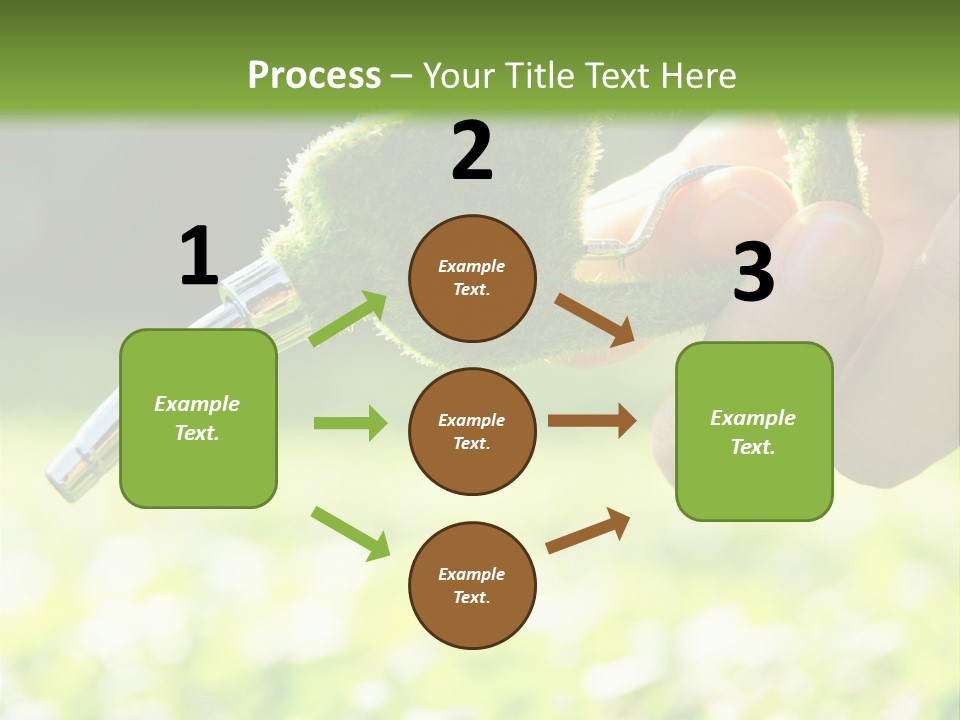 Process – Your Title Text Here

1

Example Text.

2

Example Text.

Example Text.

Example Text.

3

Example Text.